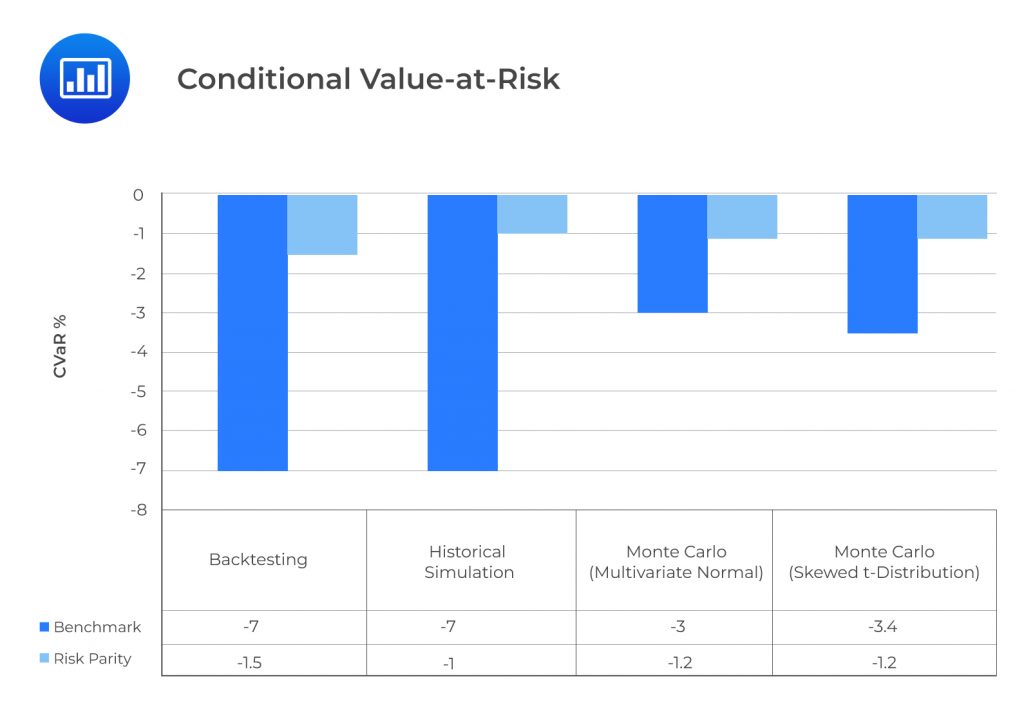 Conditional Value-at-Risk

CVaR %

0
-1
-2
-3
-4
-5
-6
-7
-8

| | Backtesting | Historical Simulation | Monte Carlo (Multivariate Normal) | Monte Carlo (Skewed t-Distribution) |
|---|---|---|---|---|
| Benchmark | -7 | -7 | -3 | -3.4 |
| Risk Parity | -1.5 | -1 | -1.2 | -1.2 |